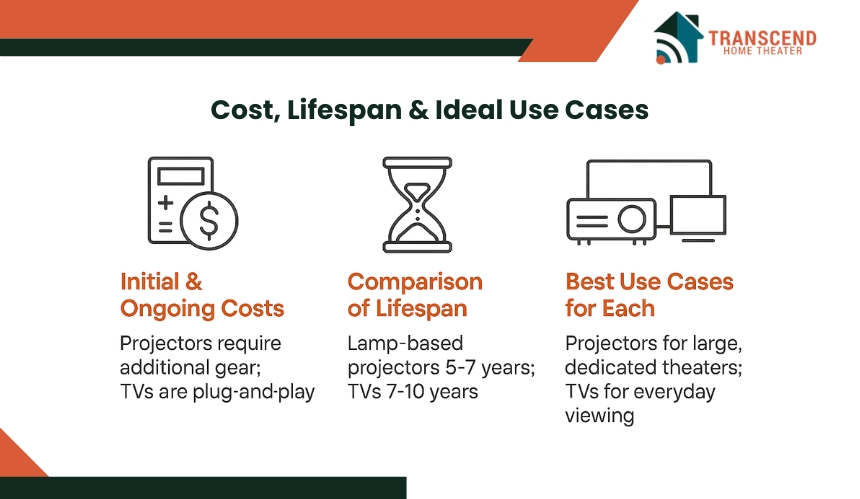 TRANSCEND
HOME THEATER

Cost, Lifespan & Ideal Use Cases

Initial & Ongoing Costs

Projectors require additional gear; TVs are plug-and-play

Comparison of Lifespan

Lamp-based projectors 5-7 years; TVs 7-10 years

Best Use Cases for Each

Projectors for large, dedicated theaters; TVs for everyday viewing